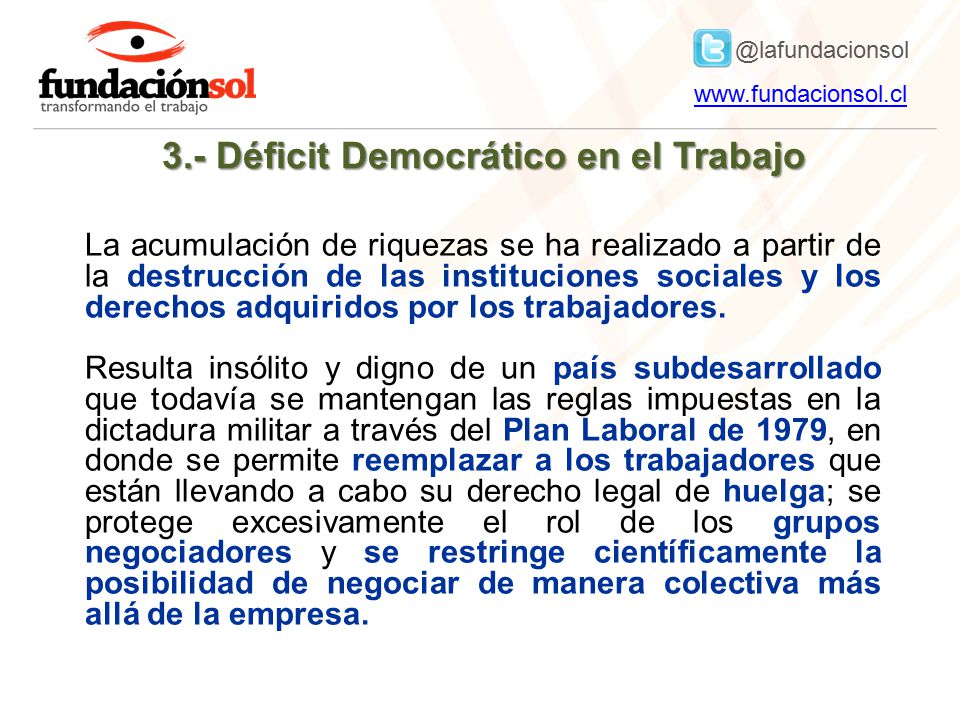 fundaciónsol
transformando el trabajo

@lafundacionsol
www.fundacionsol.cl

3.- Déficit Democrático en el Trabajo

La acumulación de riquezas se ha realizado a partir de la destrucción de las instituciones sociales y los derechos adquiridos por los trabajadores.

Resulta insólito y digno de un país subdesarrollado que todavía se mantengan las reglas impuestas en la dictadura militar a través del Plan Laboral de 1979, en donde se permite reemplazar a los trabajadores que están llevando a cabo su derecho legal de huelga; se protege excesivamente el rol de los grupos negociadores y se restringe científicamente la posibilidad de negociar de manera colectiva más allá de la empresa.